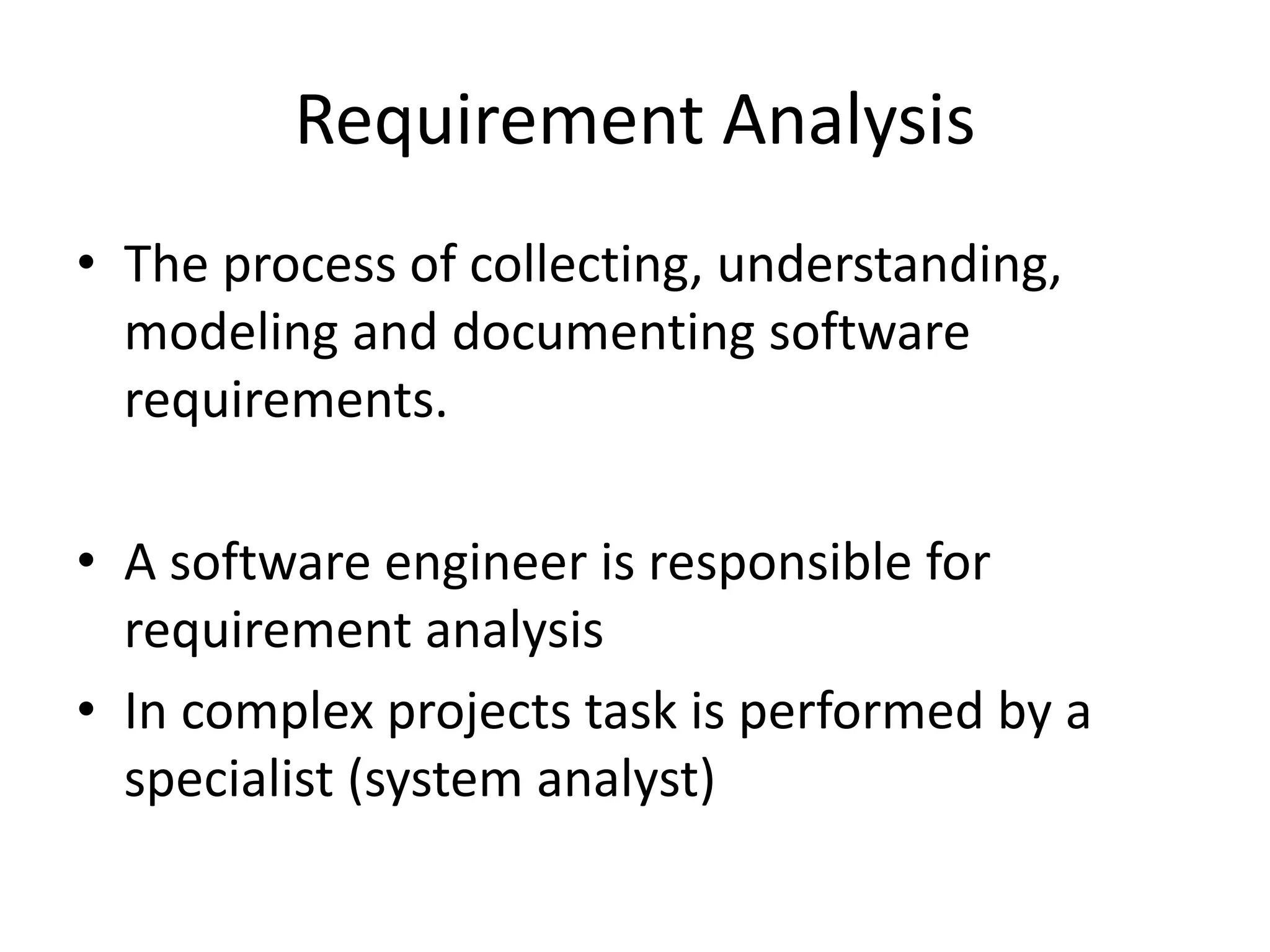 Requirement Analysis

• The process of collecting, understanding, modeling and documenting software requirements.

• A software engineer is responsible for requirement analysis
• In complex projects task is performed by a specialist (system analyst)